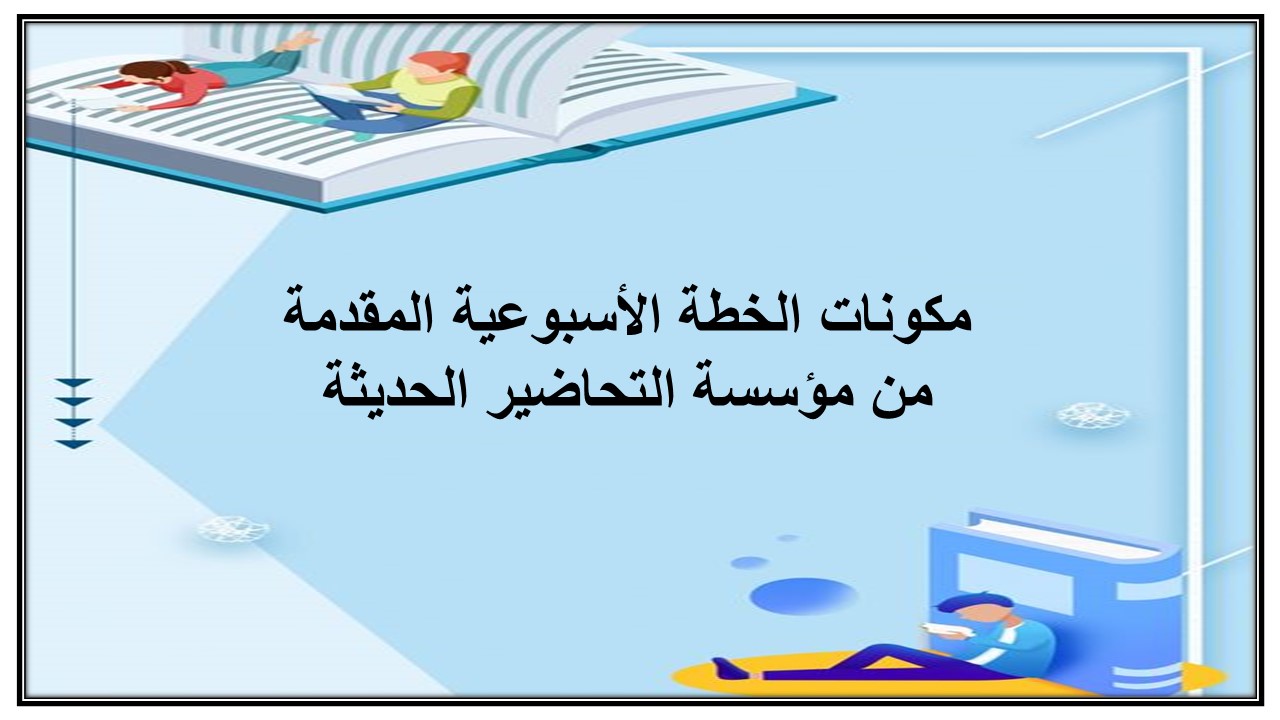 مكونات الخطة الأسبوعية المقدمة
من مؤسسة التحاضير الحديثة